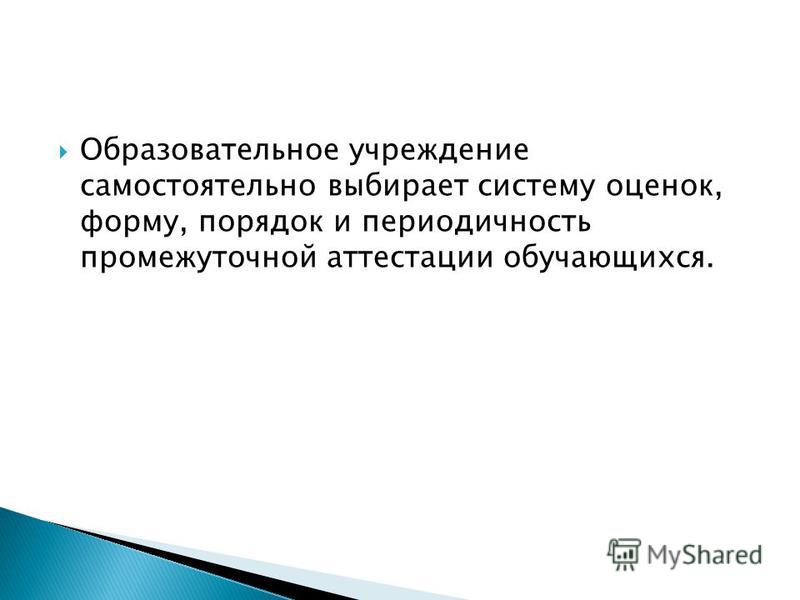 Образовательное учреждение самостоятельно выбирает систему оценок, форму, порядок и периодичность промежуточной аттестации обучающихся.

MyShared